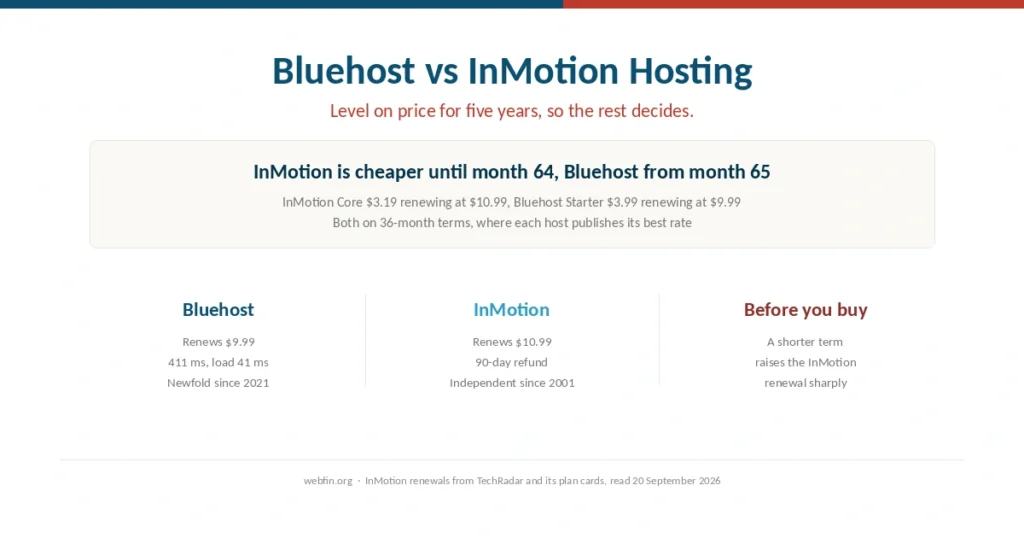 Bluehost vs InMotion Hosting

Level on price for five years, so the rest decides.

InMotion is cheaper until month 64, Bluehost from month 65

InMotion Core $3.19 renewing at $10.99, Bluehost Starter $3.99 renewing at $9.99
Both on 36-month terms, where each host publishes its best rate

Bluehost

Renews $9.99
411 ms, load 41 ms
Newfold since 2021

InMotion

Renews $10.99
90-day refund
Independent since 2001

Before you buy

A shorter term raises the InMotion renewal sharply

webfin.org · InMotion renewals from TechRadar and its plan cards, read 20 September 2026